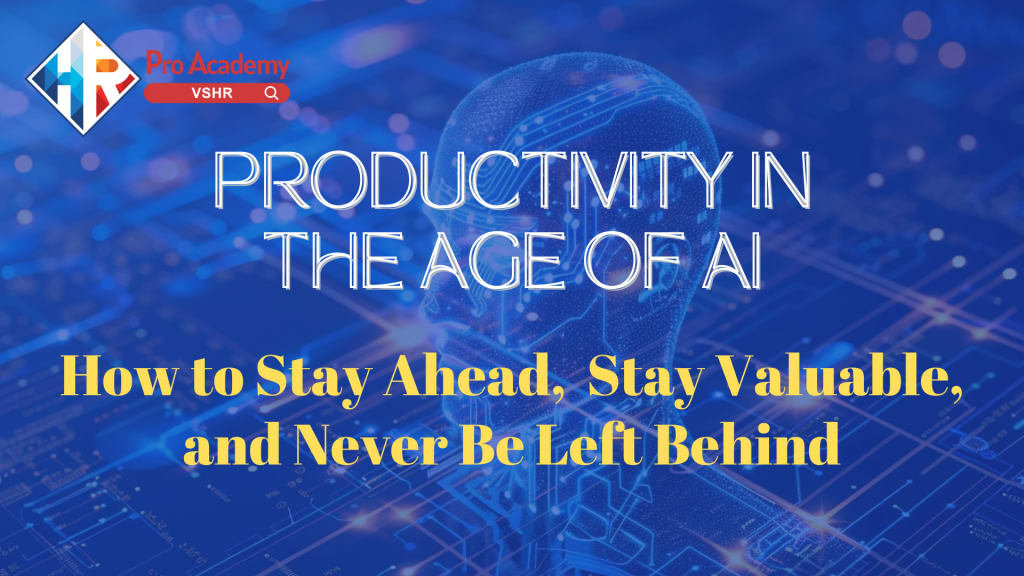 HR Pro Academy
VSHR

PRODUCTIVITY IN THE AGE OF AI

How to Stay Ahead, Stay Valuable, and Never Be Left Behind